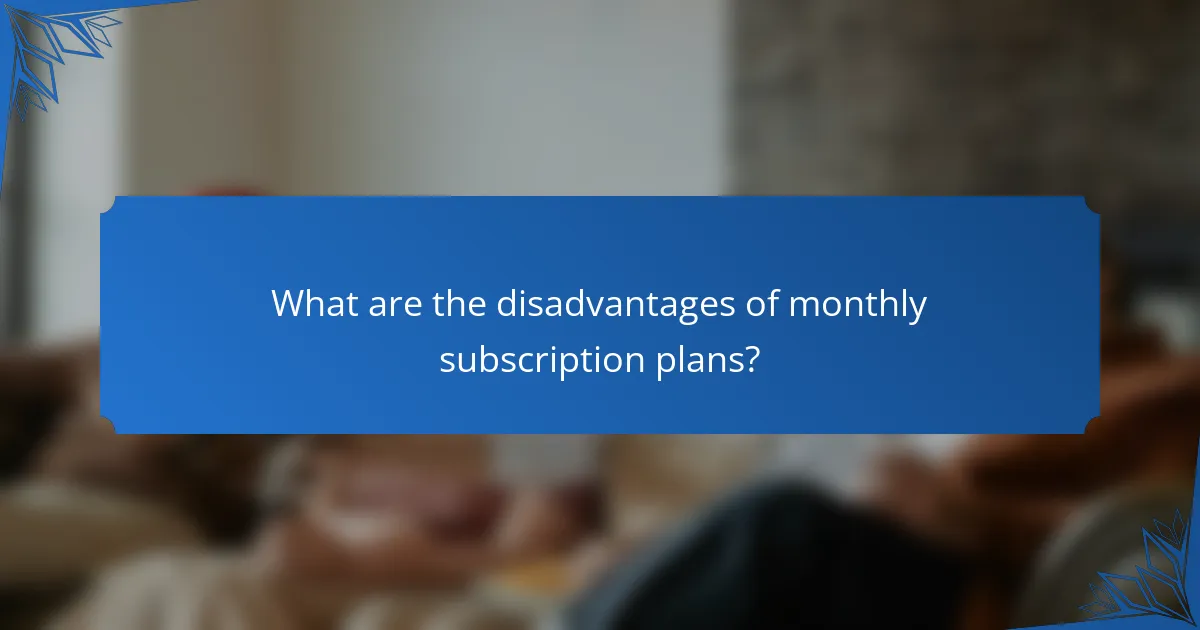 What are the disadvantages of monthly subscription plans?